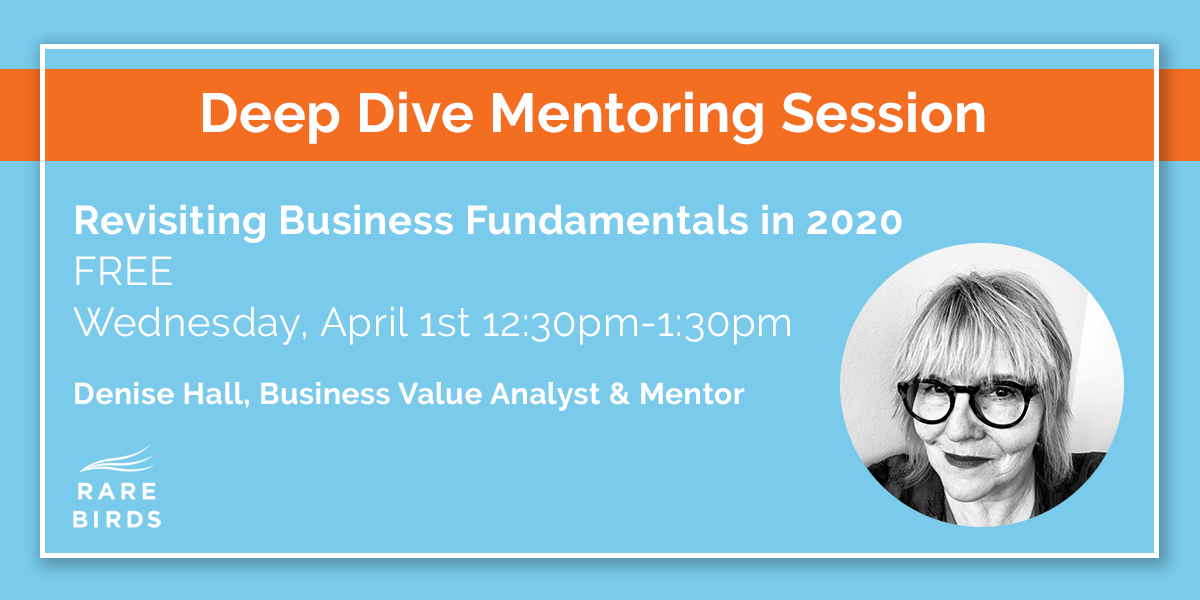 Deep Dive Mentoring Session

Revisiting Business Fundamentals in 2020
FREE
Wednesday, April 1st 12:30pm-1:30pm

Denise Hall, Business Value Analyst & Mentor

RARE BIRDS